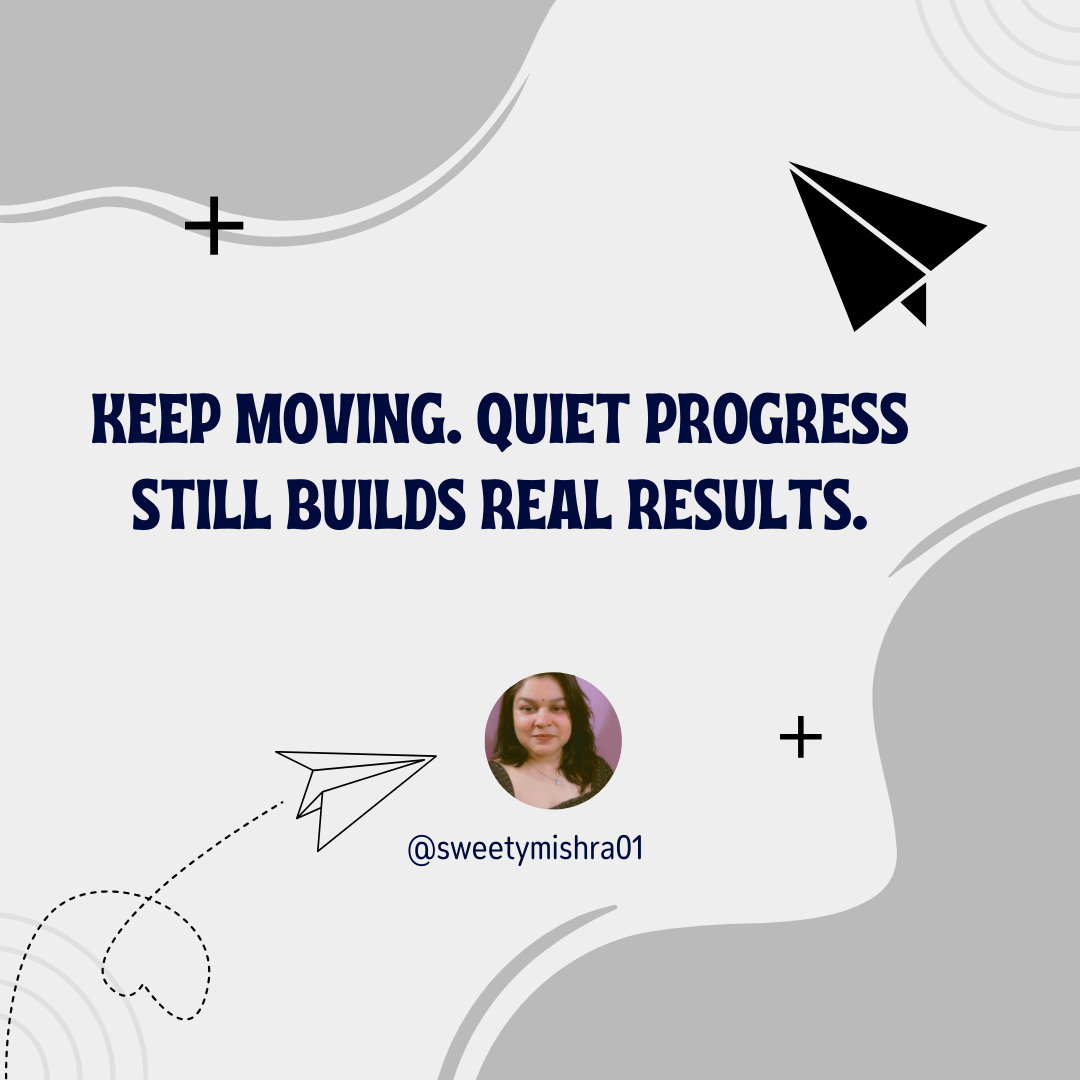 KEEP MOVING. QUIET PROGRESS STILL BUILDS REAL RESULTS.

@sweetymishra01